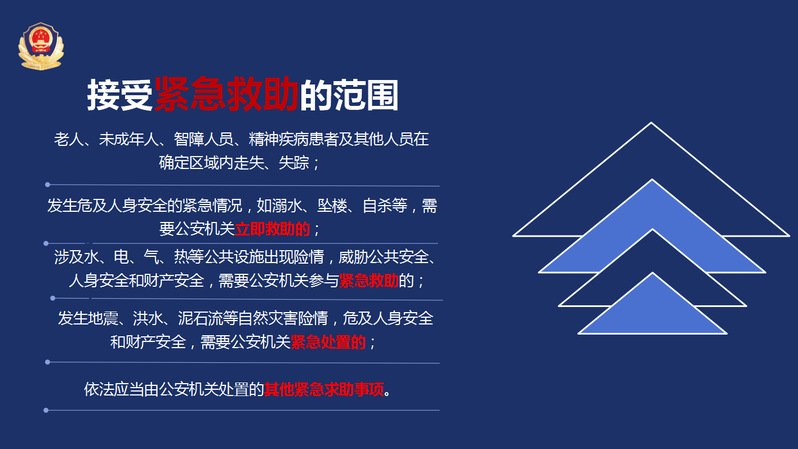 接受紧急救助的范围

老人、未成年人、智障人员、精神疾病患者及其他人员在确定区域内走失、失踪；

发生危及人身安全的紧急情况，如溺水、坠楼、自杀等，需要公安机关立即救助的；

涉及水、电、气、热等公共设施出现险情，威胁公共安全、人身安全和财产安全，需要公安机关参与紧急救助的；

发生地震、洪水、泥石流等自然灾害险情，危及人身安全和财产安全，需要公安机关紧急处置的；

依法应当由公安机关处置的其他紧急求助事项。